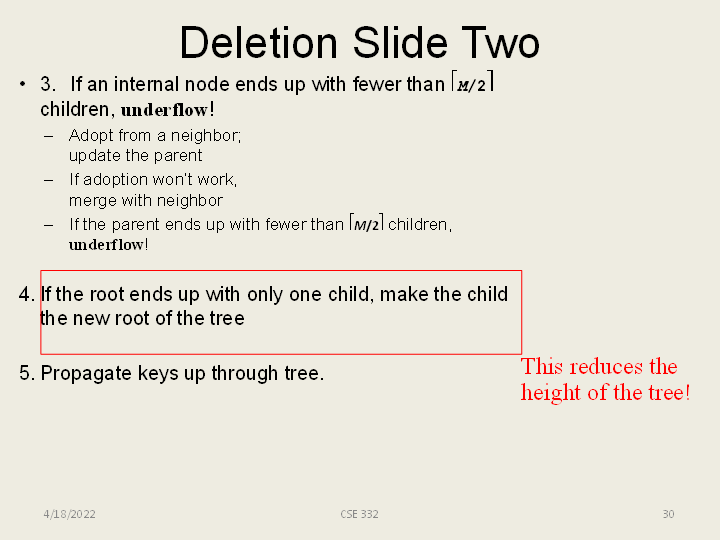 Deletion Slide Two

• 3. If an internal node ends up with fewer than $\lceil M/2 \rceil$ children, **underflow**!

– Adopt from a neighbor; update the parent

– If adoption won't work, merge with neighbor

– If the parent ends up with fewer than $\lceil M/2 \rceil$ children, **underflow**!

4. If the root ends up with only one child, make the child the new root of the tree

5. Propagate keys up through tree.

This reduces the height of the tree!

4/18/2022

CSE 332

30